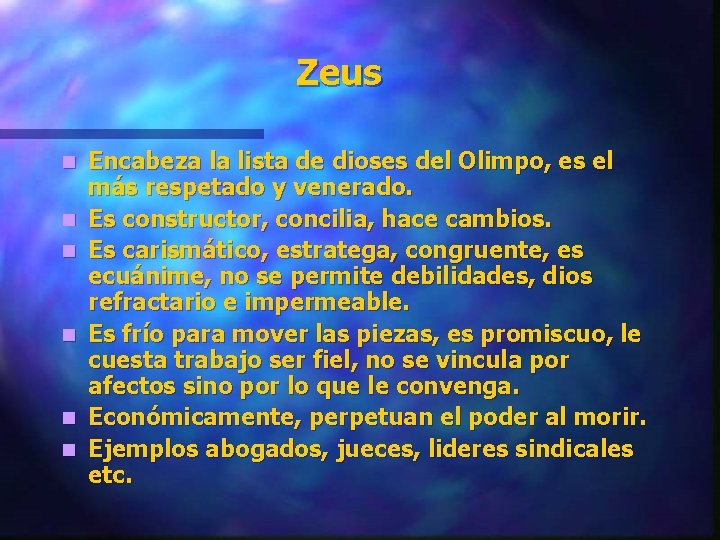 Zeus

- Encabeza la lista de dioses del Olimpo, es el más respetado y venerado.
- Es constructor, concilia, hace cambios.
- Es carismático, estratega, congruente, es ecuánime, no se permite debilidades, dios refractario e impermeable.
- Es frío para mover las piezas, es promiscuo, le cuesta trabajo ser fiel, no se vincula por afectos sino por lo que le convenga.
- Económicamente, perpetuan el poder al morir.
- Ejemplos abogados, jueces, lideres sindicales etc.